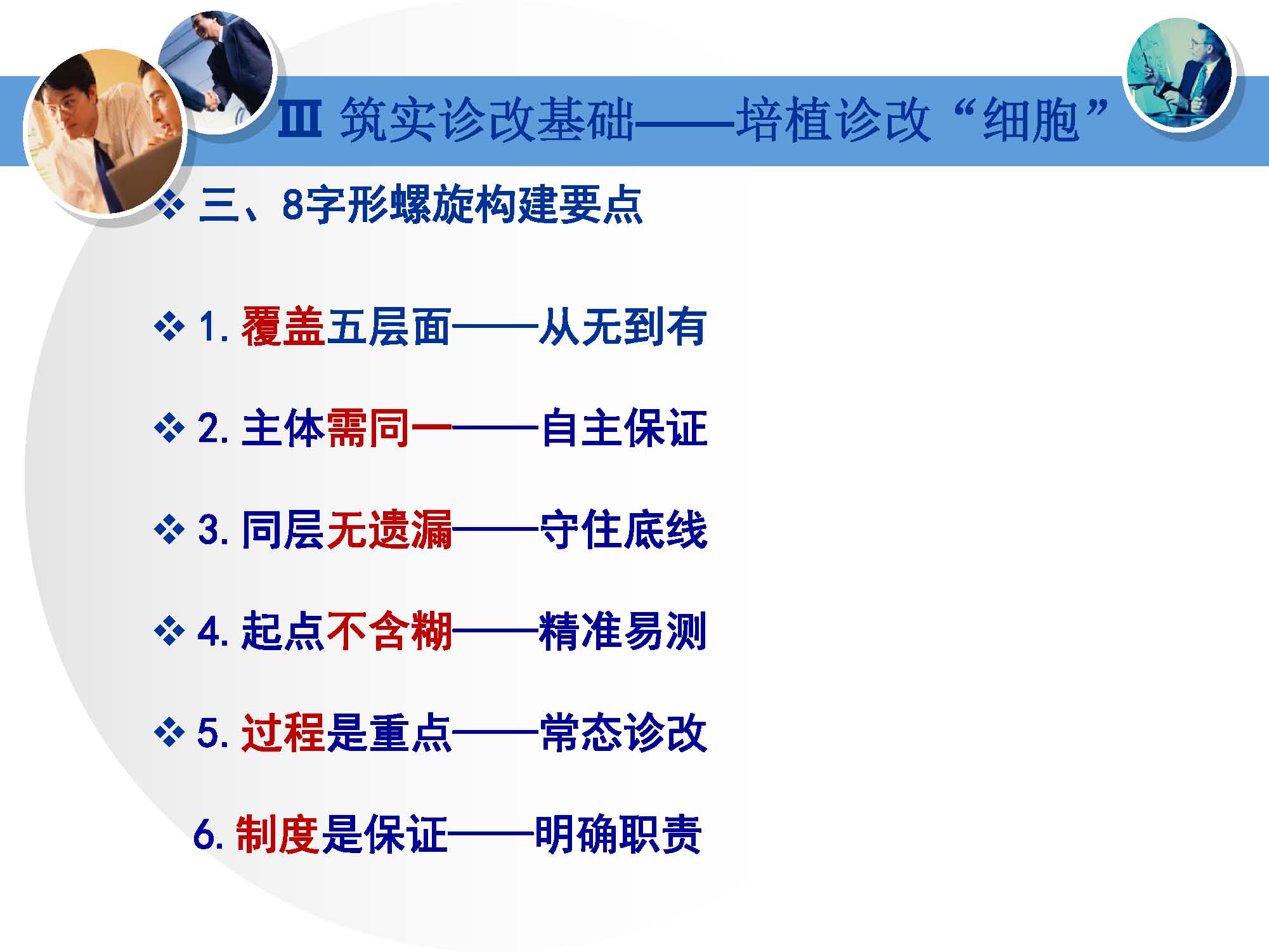 Ⅲ 筑实诊改基础——培植诊改“细胞”

❖ 三、8字形螺旋构建要点

❖ 1. 覆盖五层面——从无到有

❖ 2. 主体需同一——自主保证

❖ 3. 同层无遗漏——守住底线

❖ 4. 起点不含糊——精准易测

❖ 5. 过程是重点——常态诊改

6. 制度是保证——明确职责